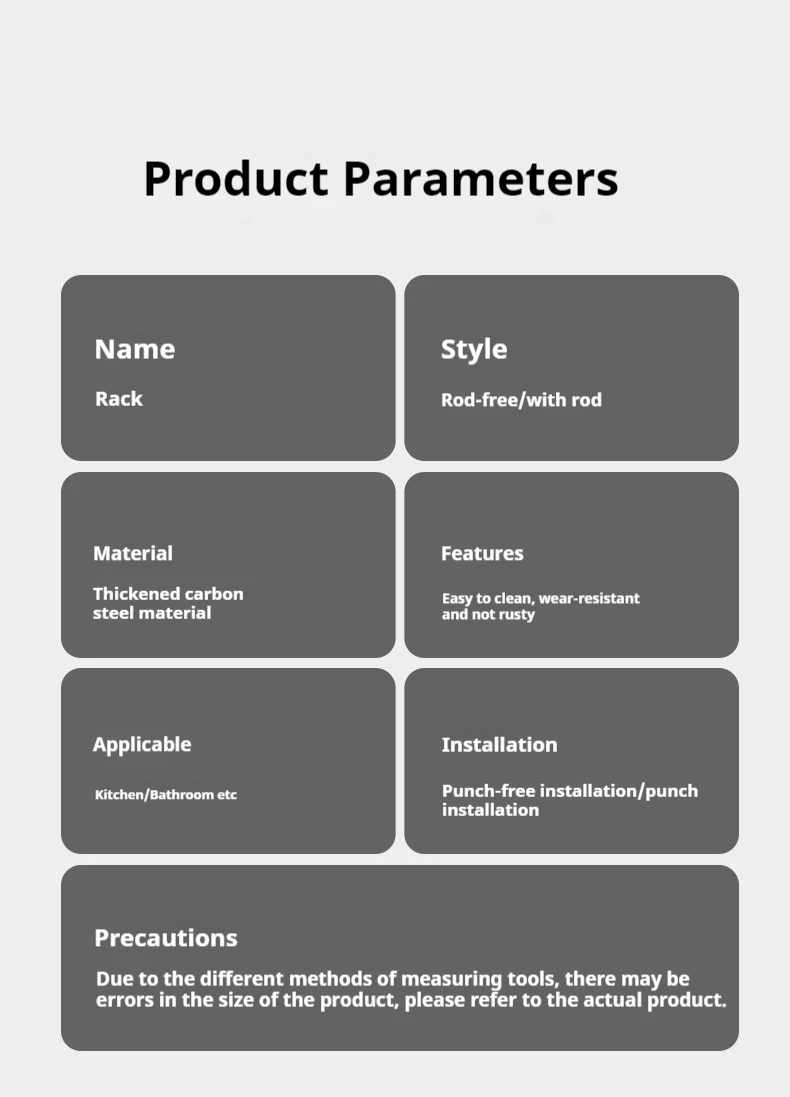 Product Parameters

Name
Rack

Style
Rod-free/with rod

Material
Thickened carbon steel material

Features
Easy to clean, wear-resistant and not rusty

Applicable
Kitchen/Bathroom etc

Installation
Punch-free installation/punch installation

Precautions
Due to the different methods of measuring tools, there may be errors in the size of the product, please refer to the actual product.